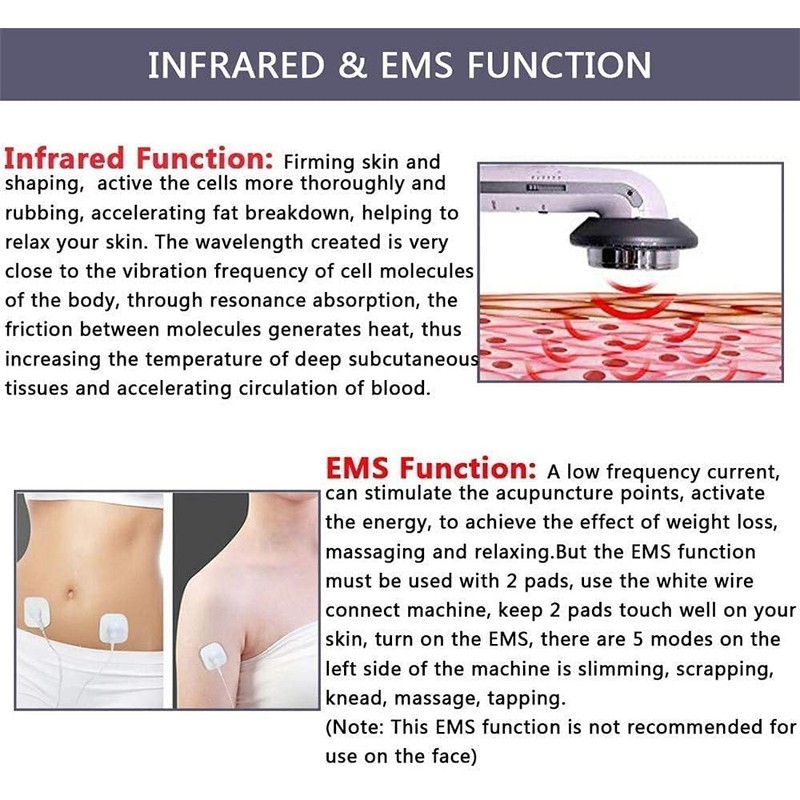 INFRARED & EMS FUNCTION

Infrared Function: Firming skin and shaping, active the cells more thoroughly and rubbing, accelerating fat breakdown, helping to relax your skin. The wavelength created is very close to the vibration frequency of cell molecules of the body, through resonance absorption, the friction between molecules generates heat, thus increasing the temperature of deep subcutaneous tissues and accelerating circulation of blood.

EMS Function: A low frequency current, can stimulate the acupuncture points, activate the energy, to achieve the effect of weight loss, massaging and relaxing.But the EMS function must be used with 2 pads, use the white wire connect machine, keep 2 pads touch well on your skin, turn on the EMS, there are 5 modes on the left side of the machine is slimming, scrapping, knead, massage, tapping.
(Note: This EMS function is not recommended for use on the face)